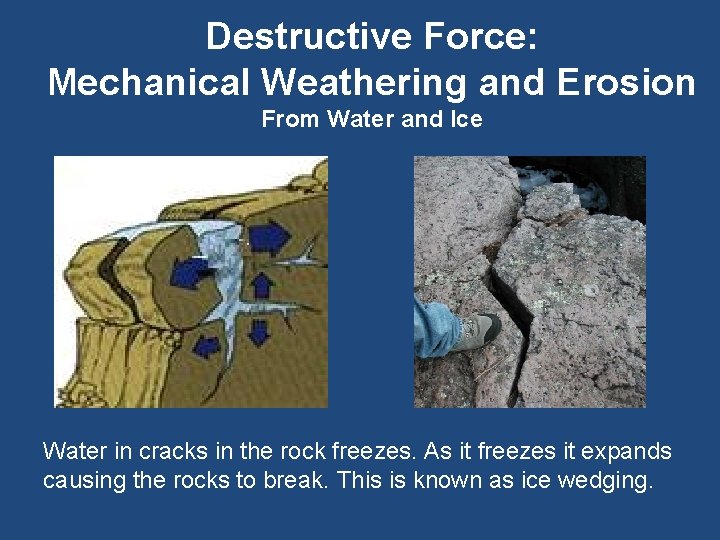 Destructive Force:
Mechanical Weathering and Erosion
From Water and Ice

Water in cracks in the rock freezes. As it freezes it expands causing the rocks to break. This is known as ice wedging.